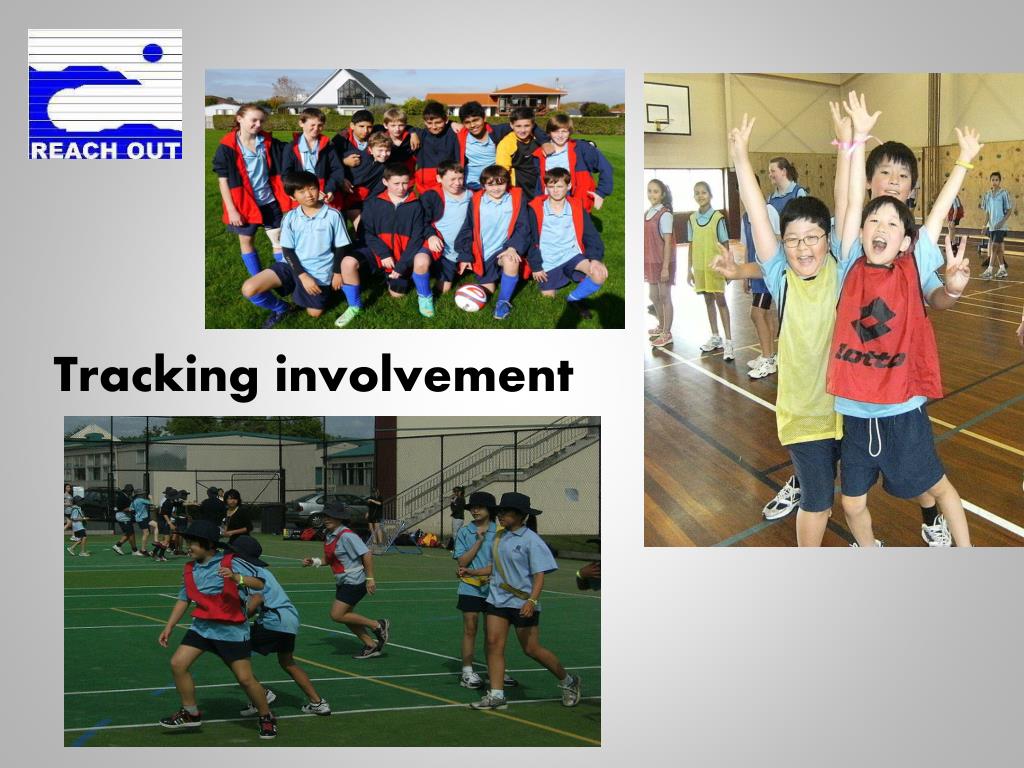 REACH OUT

Tracking involvement

lotto